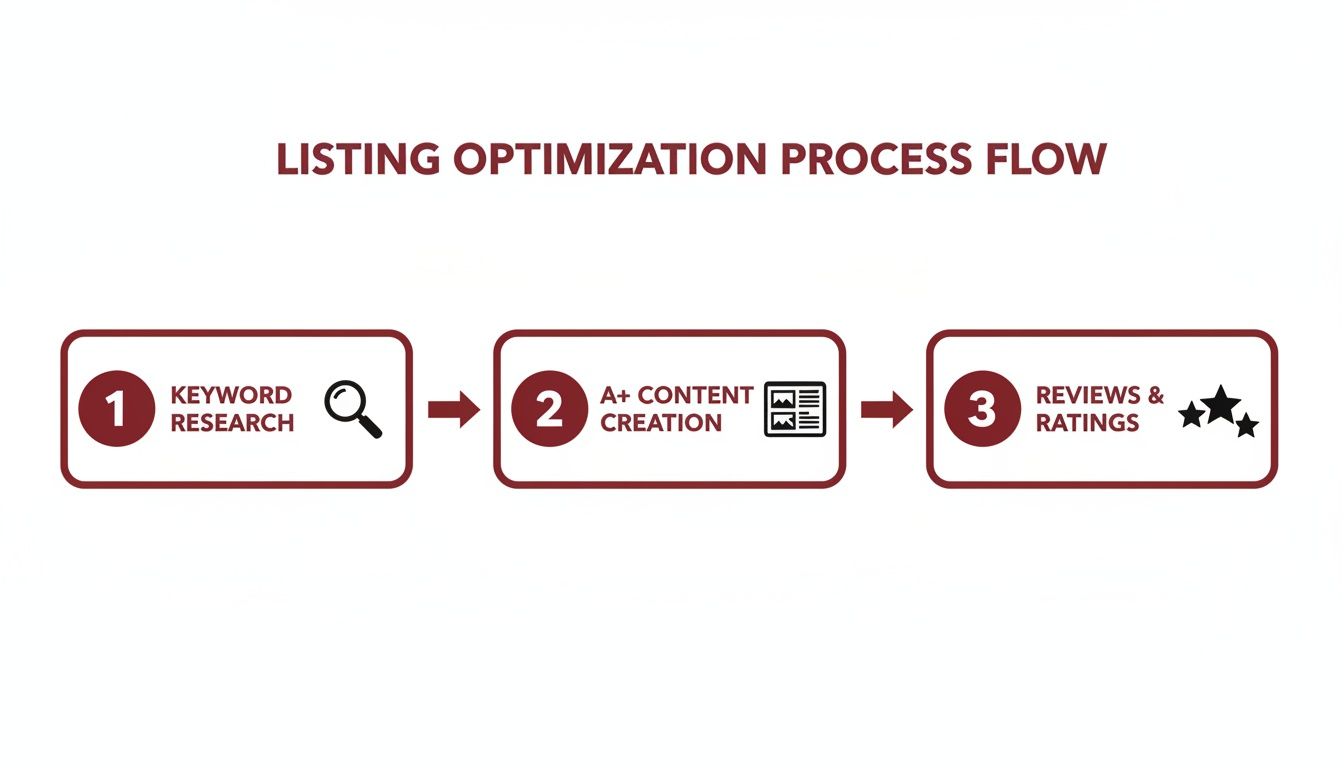 LISTING OPTIMIZATION PROCESS FLOW

1 KEYWORD RESEARCH

2 A+ CONTENT CREATION

3 REVIEWS & RATINGS